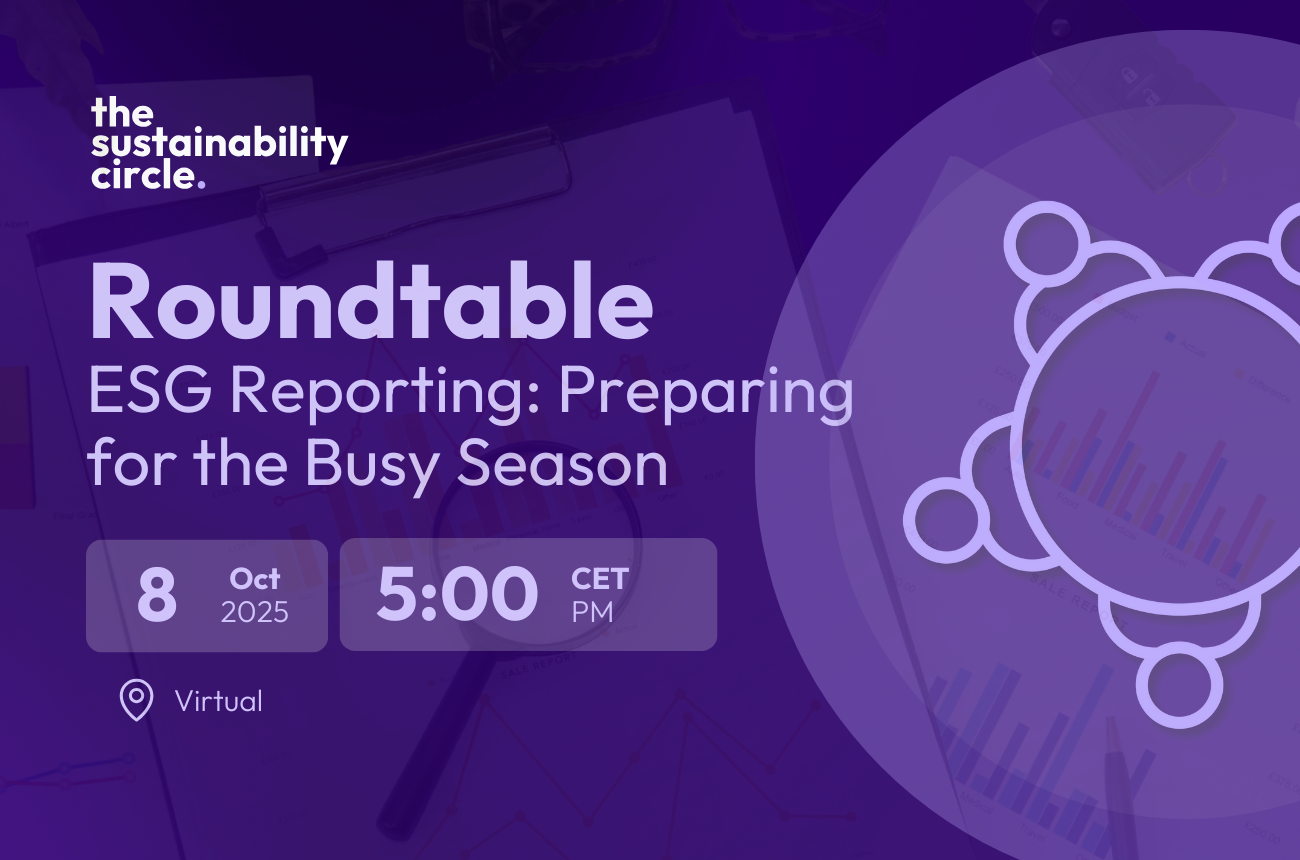 the sustainability circle.

Roundtable
ESG Reporting: Preparing for the Busy Season

8 Oct 2025

5:00 CET PM

Virtual